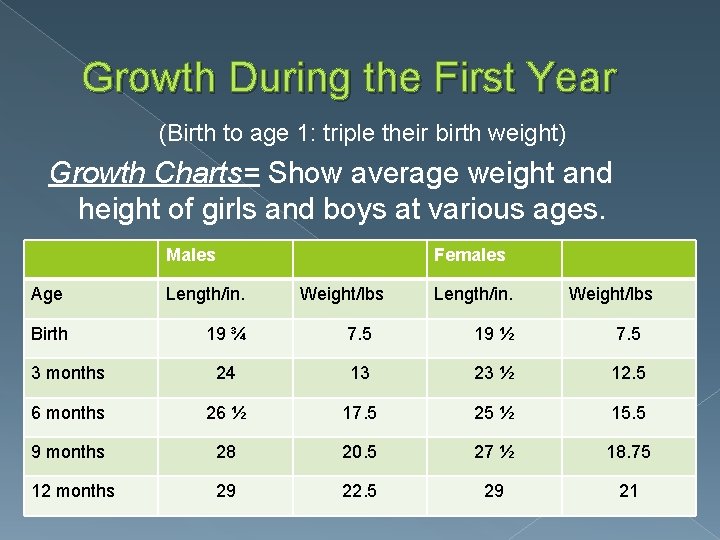 Growth During the First Year

(Birth to age 1: triple their birth weight)

Growth Charts= Show average weight and height of girls and boys at various ages.

| | Males | | Females | |
|---|---|---|---|---|
| Age | Length/in. | Weight/lbs | Length/in. | Weight/lbs |
| Birth | 19 ¾ | 7.5 | 19 ½ | 7.5 |
| 3 months | 24 | 13 | 23 ½ | 12.5 |
| 6 months | 26 ½ | 17.5 | 25 ½ | 15.5 |
| 9 months | 28 | 20.5 | 27 ½ | 18.75 |
| 12 months | 29 | 22.5 | 29 | 21 |